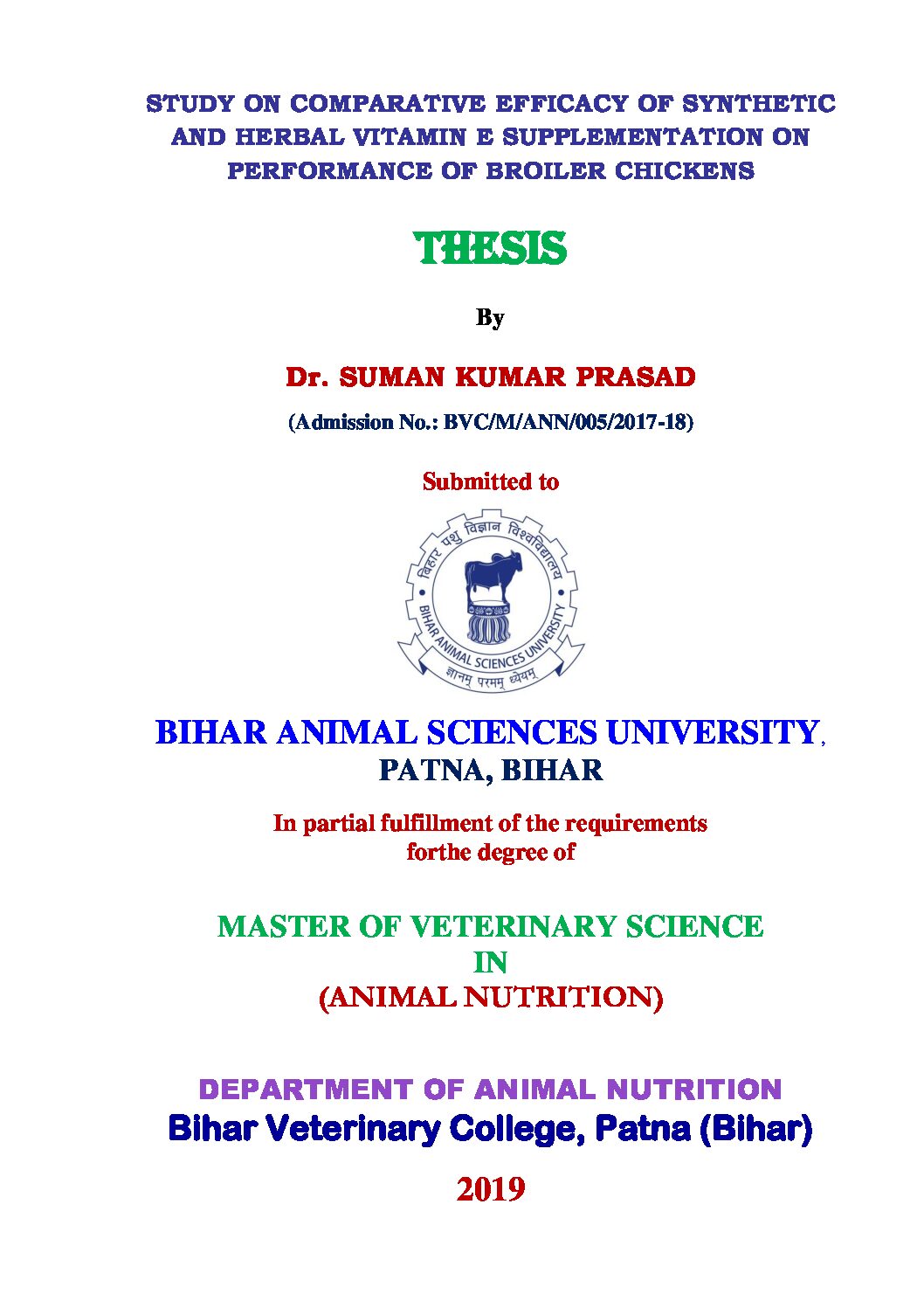 STUDY ON COMPARATIVE EFFICACY OF SYNTHETIC AND HERBAL VITAMIN E SUPPLEMENTATION ON PERFORMANCE OF BROILER CHICKENS

THESIS

By

Dr. SUMAN KUMAR PRASAD

(Admission No.: BVC/M/ANN/005/2017-18)

Submitted to

बिहार पशु विज्ञान विश्वविद्यालय
BIHAR ANIMAL SCIENCES UNIVERSITY
ज्ञानम् परमम् ध्येयम्

BIHAR ANIMAL SCIENCES UNIVERSITY,
PATNA, BIHAR

In partial fulfillment of the requirements forthe degree of

MASTER OF VETERINARY SCIENCE
IN
(ANIMAL NUTRITION)

DEPARTMENT OF ANIMAL NUTRITION
Bihar Veterinary College, Patna (Bihar)

2019